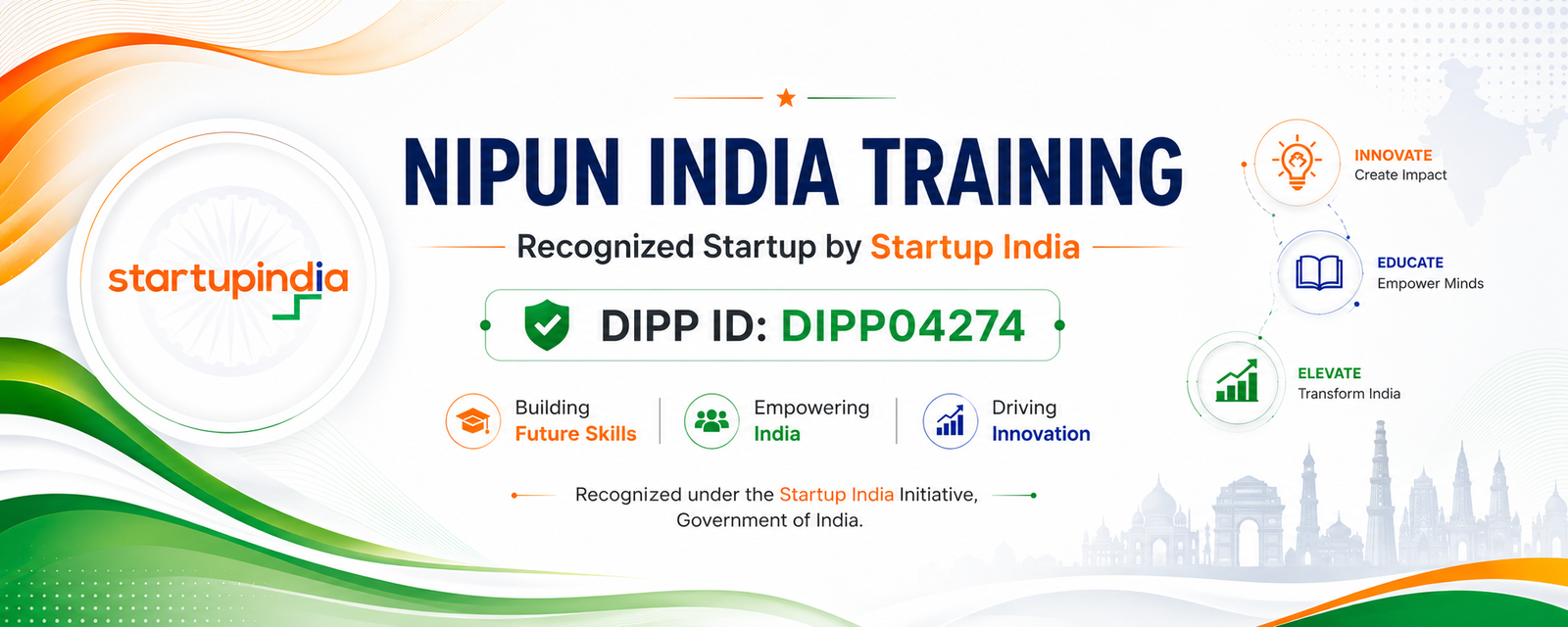 startupindia

NIPUN INDIA TRAINING

Recognized Startup by Startup India

DIPP ID: DIPP04274

Building Future Skills

Empowering India

Driving Innovation

Recognized under the Startup India Initiative, Government of India.

INNOVATE
Create Impact

EDUCATE
Empower Minds

ELEVATE
Transform India